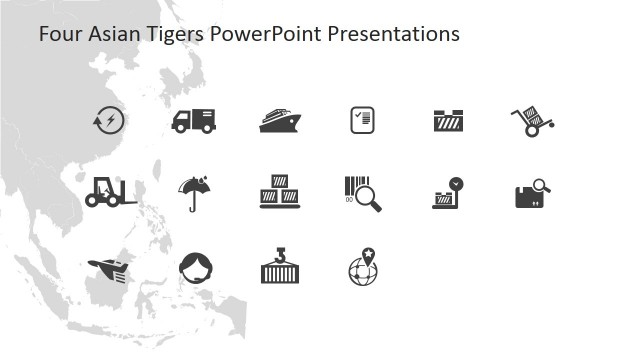 Four Asian Tigers PowerPoint Presentations